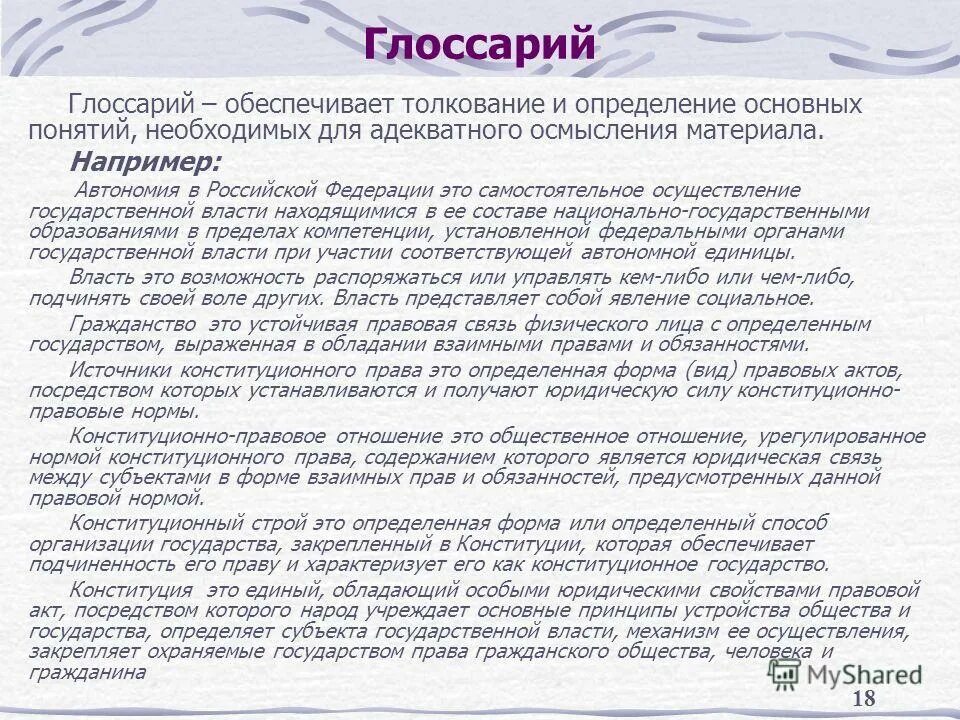 Глоссарий

Глоссарий – обеспечивает толкование и определение основных понятий, необходимых для адекватного осмысления материала.

Например:

Автономия в Российской Федерации это самостоятельное осуществление государственной власти находящимися в ее составе национально-государственными образованиями в пределах компетенции, установленной федеральными органами государственной власти при участии соответствующей автономной единицы.

Власть это возможность распоряжаться или управлять кем-либо или чем-либо, подчинять своей воле других. Власть представляет собой явление социальное.

Гражданство это устойчивая правовая связь физического лица с определенным государством, выраженная в обладании взаимными правами и обязанностями.

Источники конституционного права это определенная форма (вид) правовых актов, посредством которых устанавливаются и получают юридическую силу конституционно-правовые нормы.

Конституционно-правовое отношение это общественное отношение, урегулированное нормой конституционного права, содержанием которого является юридическая связь между субъектами в форме взаимных прав и обязанностей, предусмотренных данной правовой нормой.

Конституционный строй это определенная форма или определенный способ организации государства, закрепленный в Конституции, которая обеспечивает подчиненность его праву и характеризует его как конституционное государство.

Конституция это единый, обладающий особыми юридическими свойствами правовой акт, посредством которого народ учреждает основные принципы устройства общества и государства, определяет субъекта государственной власти, механизм ее осуществления, закрепляет охраняемые государством права гражданского общества, человека и гражданина

MyShared

18